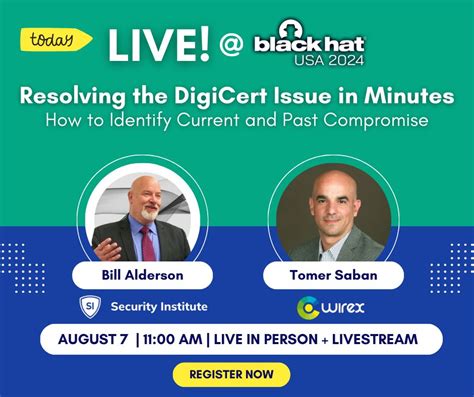 today

LIVE! @ black hat USA 2024

Resolving the DigiCert Issue in Minutes
How to Identify Current and Past Compromise

Bill Alderson

SI Security Institute

Tomer Saban

wirex

AUGUST 7 | 11:00 AM | LIVE IN PERSON + LIVESTREAM

REGISTER NOW